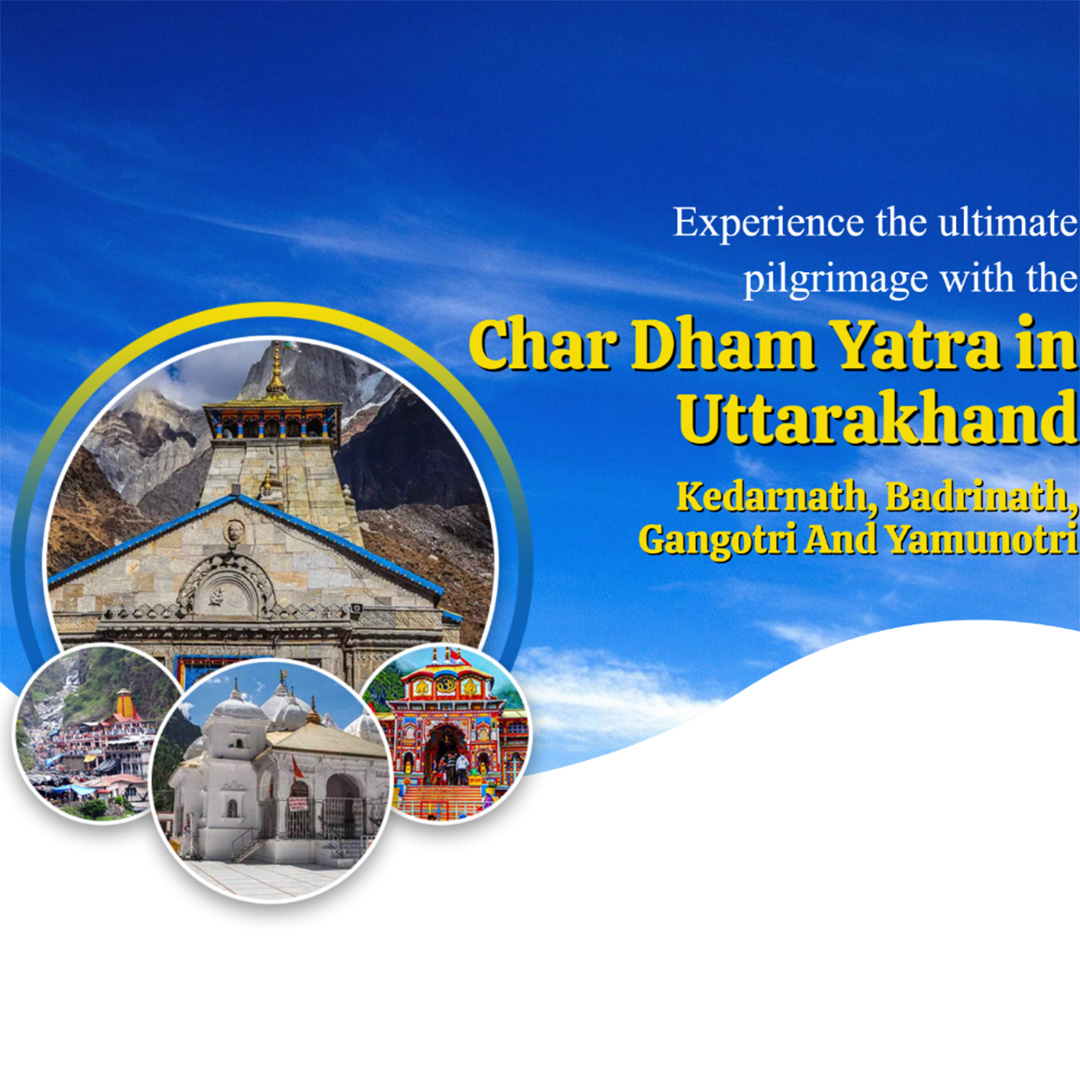 Experience the ultimate pilgrimage with the

Char Dham Yatra in Uttarakhand

Kedarnath, Badrinath, Gangotri And Yamunotri